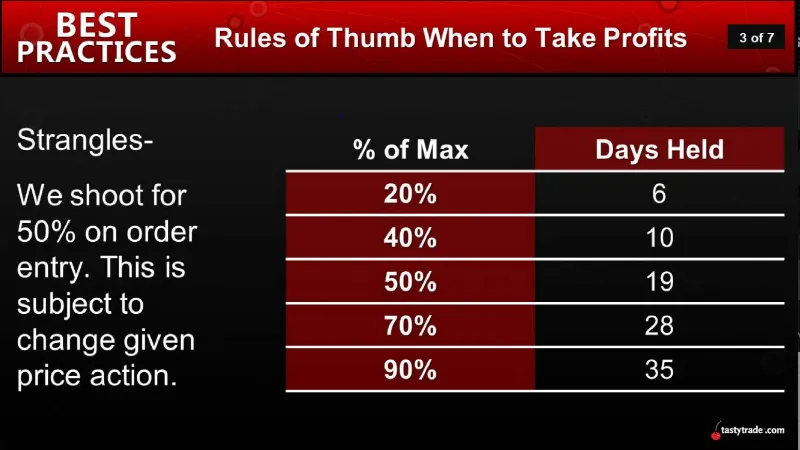 BEST PRACTICES

Rules of Thumb When to Take Profits

3 of 7

Strangles-

We shoot for 50% on order entry. This is subject to change given price action.

| % of Max | Days Held |
|---|---|
| 20% | 6 |
| 40% | 10 |
| 50% | 19 |
| 70% | 28 |
| 90% | 35 |

tastytrade.com